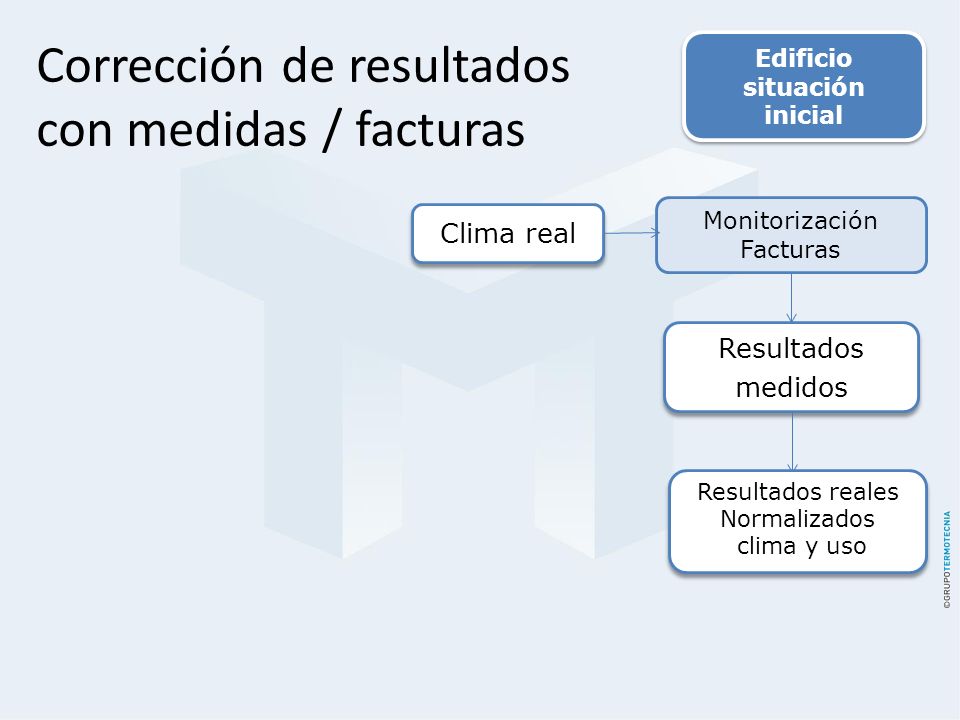 Corrección de resultados con medidas / facturas

Edificio situación inicial

Clima real

Monitorización Facturas

Resultados medidos

Resultados reales Normalizados clima y uso

©GRUPOTERMOTECNIA